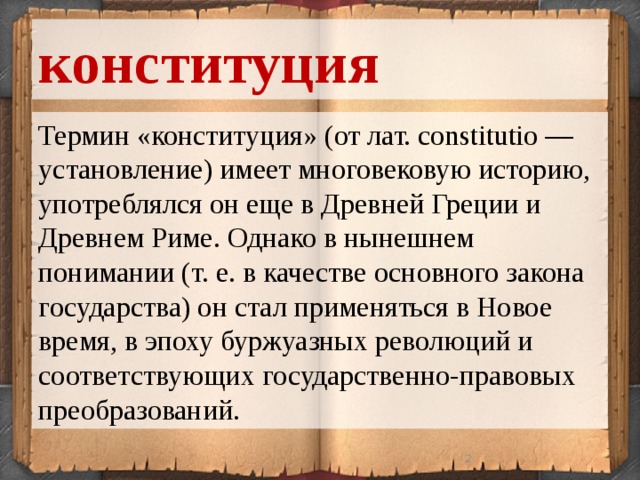 конституция

Термин «конституция» (от лат. constitutio — установление) имеет многовековую историю, употреблялся он еще в Древней Греции и Древнем Риме. Однако в нынешнем понимании (т. е. в качестве основного закона государства) он стал применяться в Новое время, в эпоху буржуазных революций и соответствующих государственно-правовых преобразований.

2